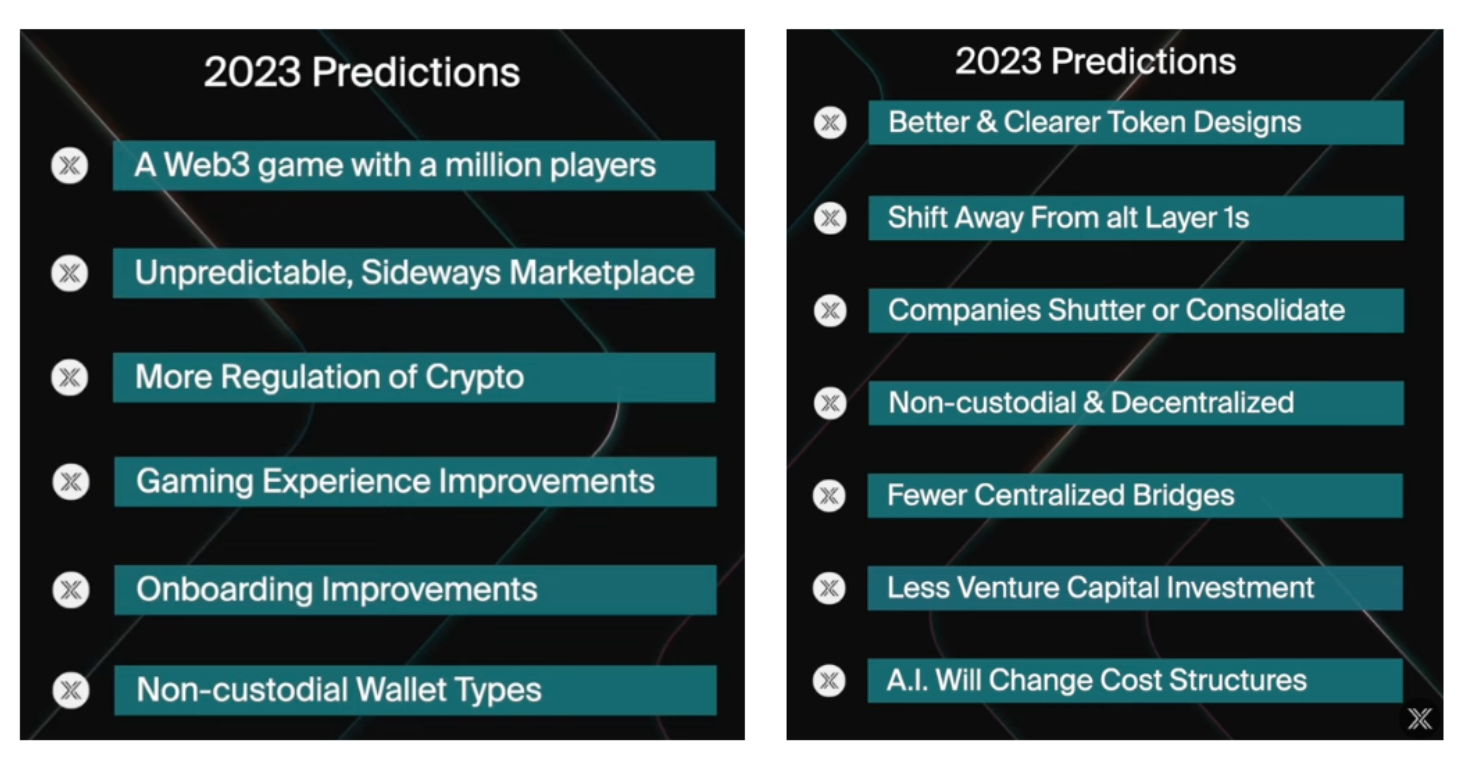 2023 Predictions

A Web3 game with a million players

Unpredictable, Sideways Marketplace

More Regulation of Crypto

Gaming Experience Improvements

Onboarding Improvements

Non-custodial Wallet Types

2023 Predictions

Better & Clearer Token Designs

Shift Away From alt Layer 1s

Companies Shutter or Consolidate

Non-custodial & Decentralized

Fewer Centralized Bridges

Less Venture Capital Investment

A.I. Will Change Cost Structures